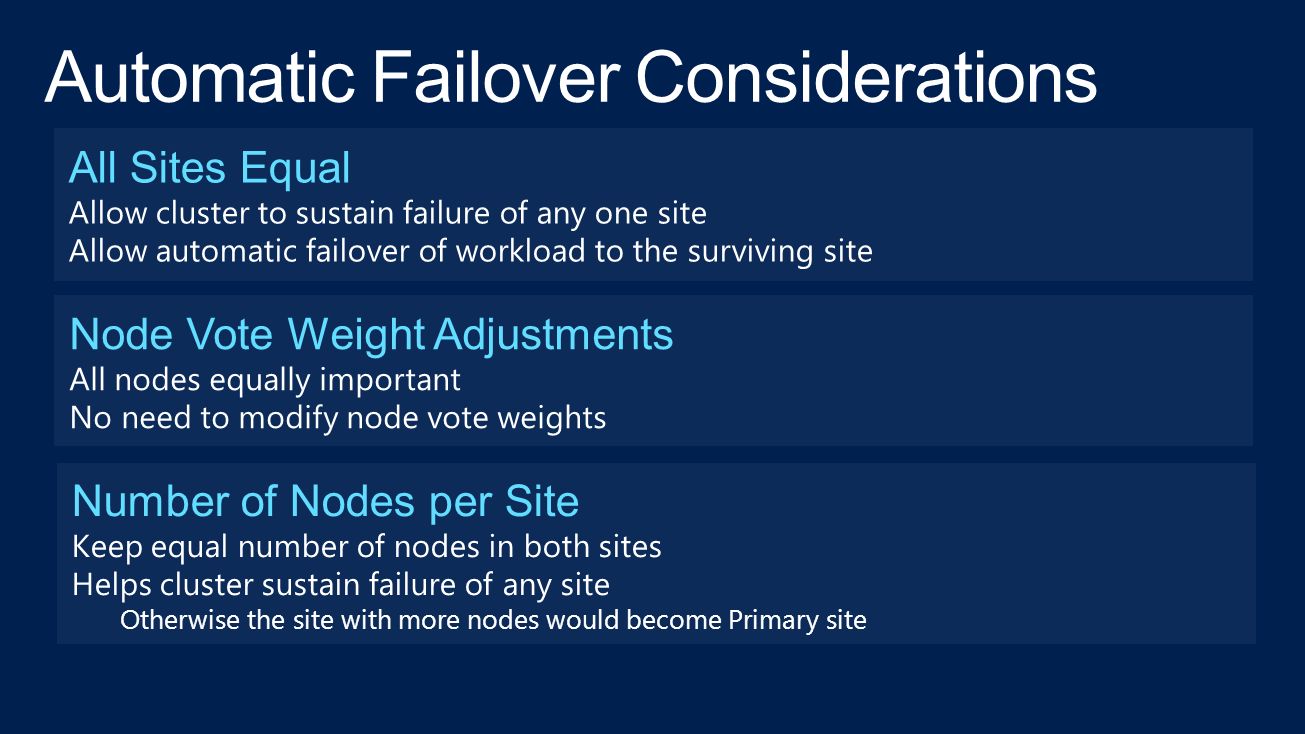 Automatic Failover Considerations

All Sites Equal
Allow cluster to sustain failure of any one site
Allow automatic failover of workload to the surviving site

Node Vote Weight Adjustments
All nodes equally important
No need to modify node vote weights

Number of Nodes per Site
Keep equal number of nodes in both sites
Helps cluster sustain failure of any site
Otherwise the site with more nodes would become Primary site